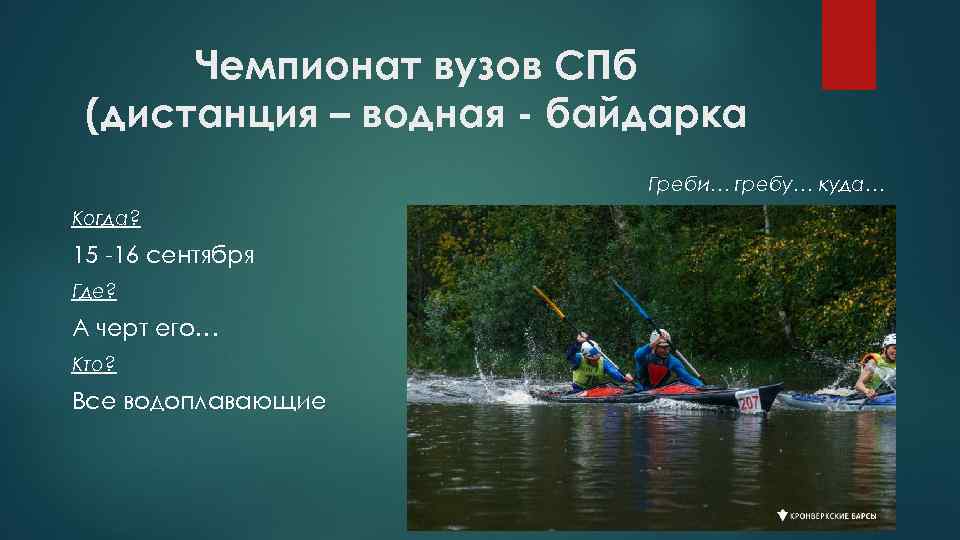 Чемпионат вузов СПб
(дистанция – водная - байдарка

Греби… гребу… куда…

Когда?

15 -16 сентября

Где?

А черт его…

Кто?

Все водоплавающие

207

КРОНВЕРКСКИЕ БАРСЫ